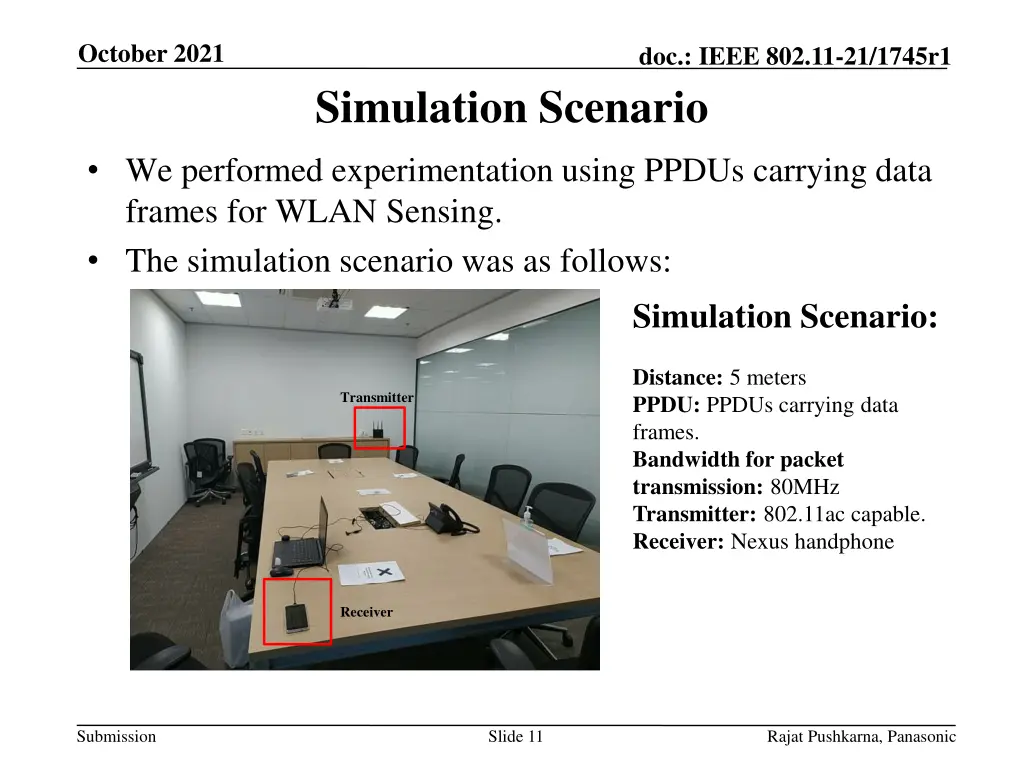 October 2021

doc.: IEEE 802.11-21/1745r1

Simulation Scenario

• We performed experimentation using PPDUs carrying data frames for WLAN Sensing.
• The simulation scenario was as follows:

Transmitter

Receiver

Simulation Scenario:

Distance: 5 meters
PPDU: PPDUs carrying data frames.
Bandwidth for packet transmission: 80MHz
Transmitter: 802.11ac capable.
Receiver: Nexus handphone

Submission

Slide 11

Rajat Pushkarna, Panasonic